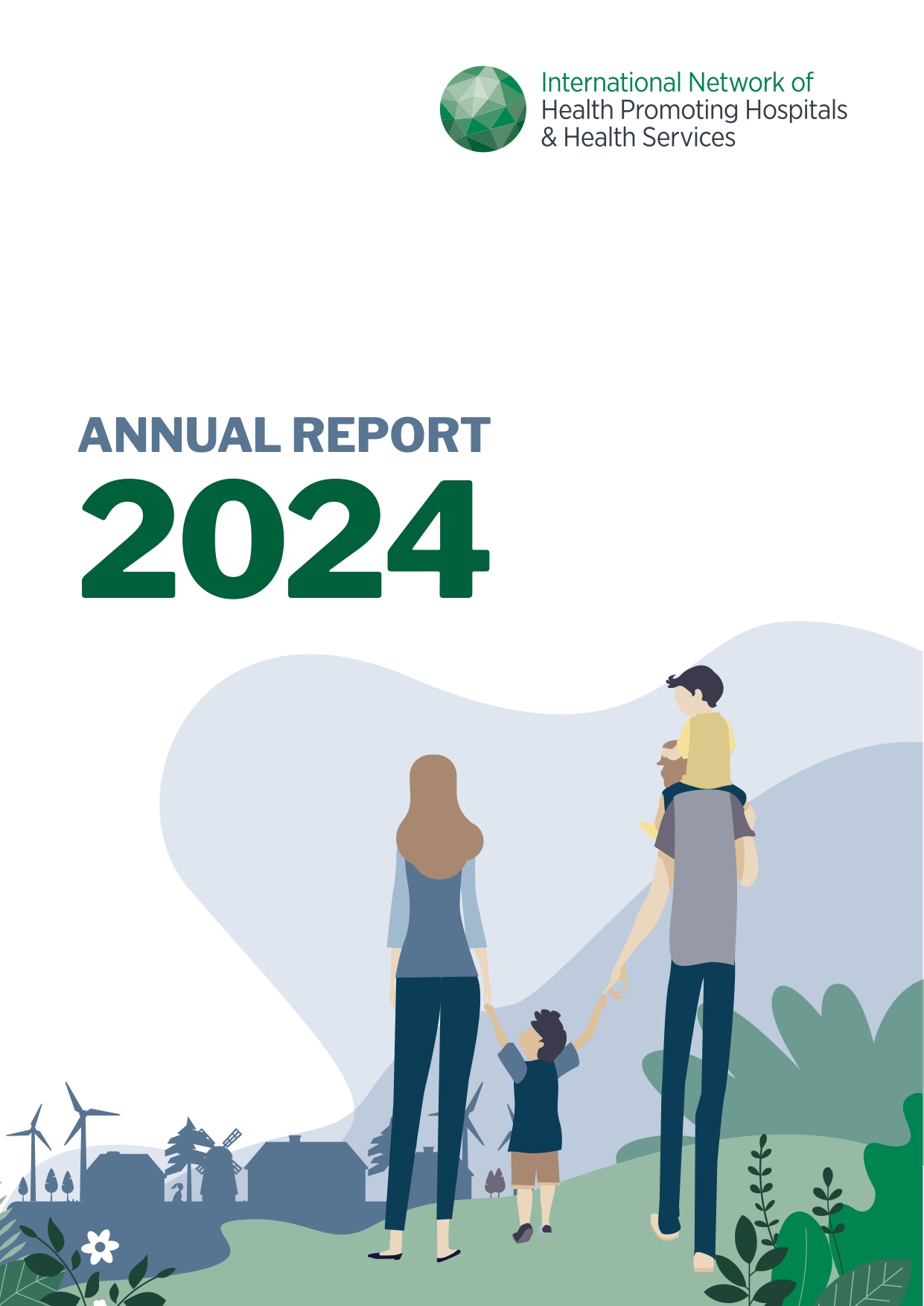 International Network of
Health Promoting Hospitals
& Health Services

ANNUAL REPORT
2024